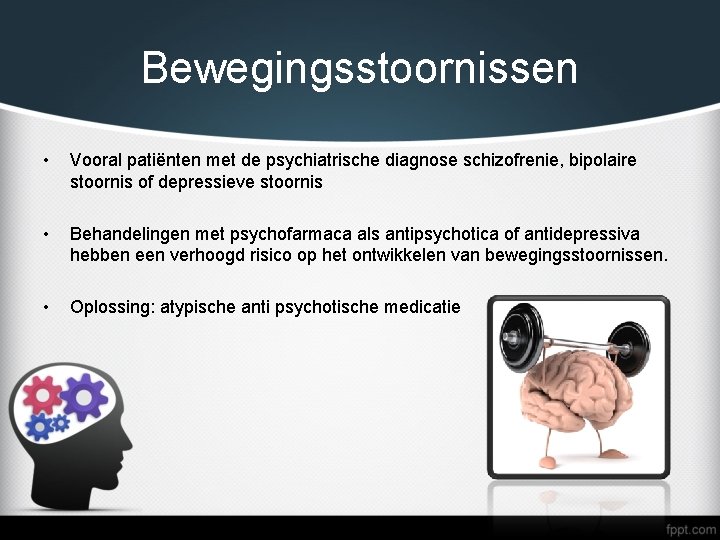 Bewegingsstoornissen

• Vooral patiënten met de psychiatrische diagnose schizofrenie, bipolaire stoornis of depressieve stoornis

• Behandelingen met psychofarmaca als antipsychotica of antidepressiva hebben een verhoogd risico op het ontwikkelen van bewegingsstoornissen.

• Oplossing: atypische anti psychotische medicatie

fppt.com